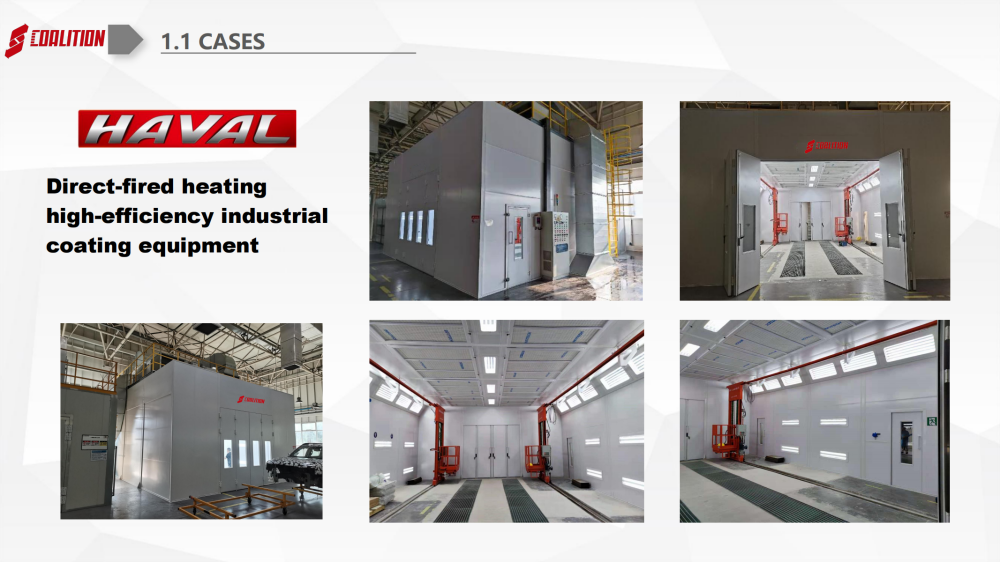 COALITION

1.1 CASES

HAVAL

Direct-fired heating high-efficiency industrial coating equipment

COALITION

COALITION